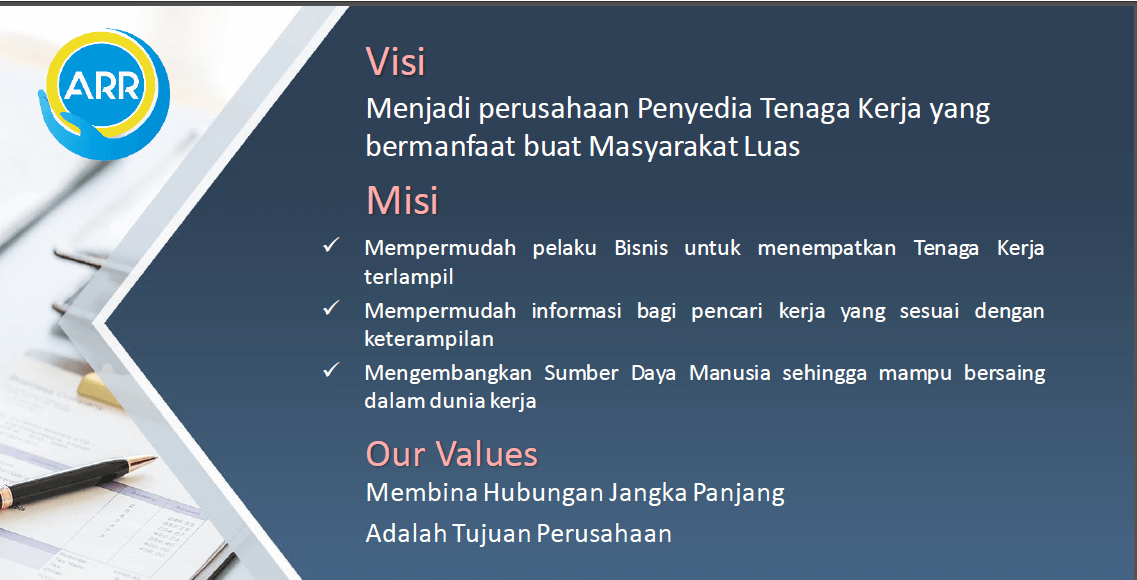 ARR

Visi

Menjadi perusahaan Penyedia Tenaga Kerja yang bermanfaat buat Masyarakat Luas

Misi

✓ Mempermudah pelaku Bisnis untuk menempatkan Tenaga Kerja terlampil

✓ Mempermudah informasi bagi pencari kerja yang sesuai dengan keterampilan

✓ Mengembangkan Sumber Daya Manusia sehingga mampu bersaing dalam dunia kerja

Our Values

Membina Hubungan Jangka Panjang

Adalah Tujuan Perusahaan